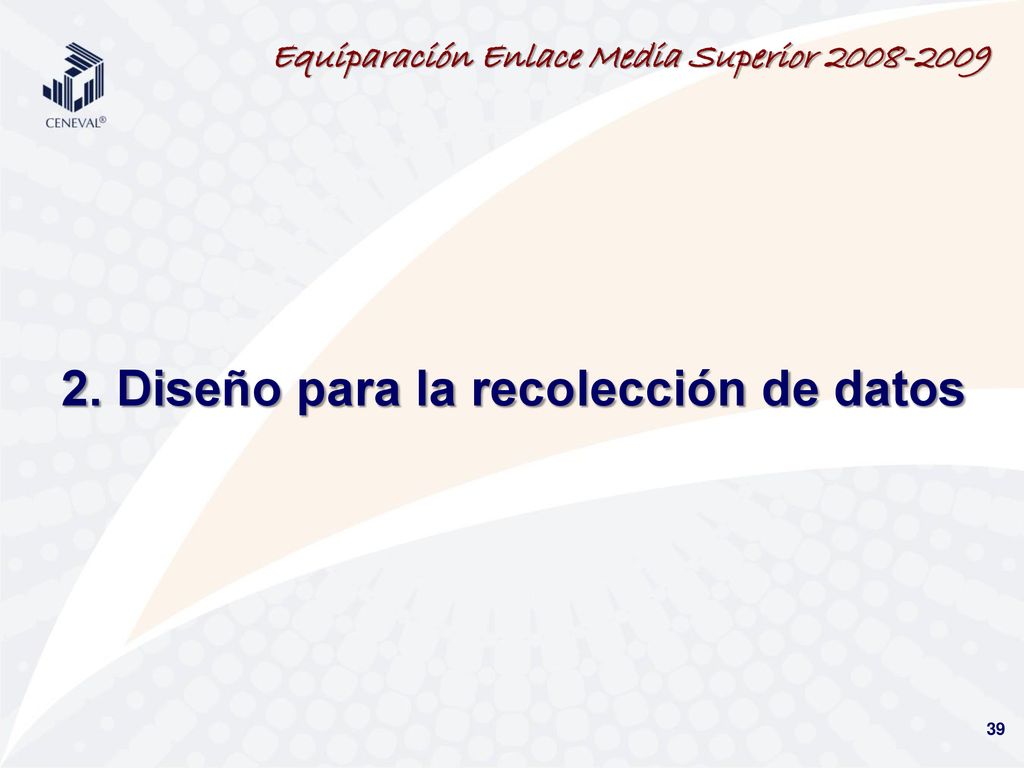 CENEVAL®

Equiparación Enlace Media Superior 2008-2009

2. Diseño para la recolección de datos

39